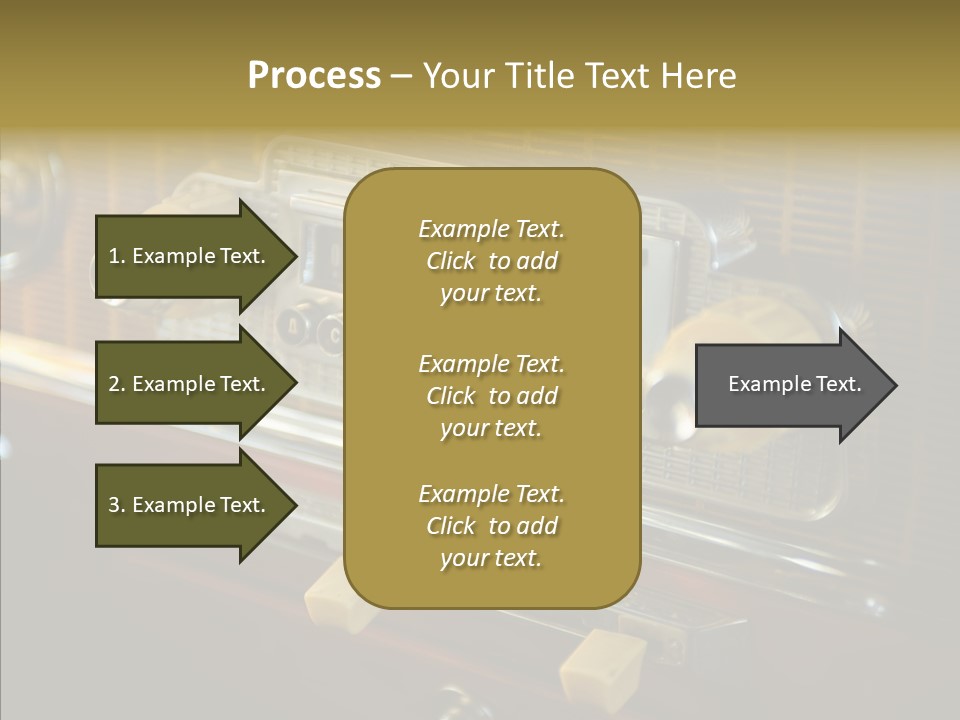 Process – Your Title Text Here

1. Example Text.

2. Example Text.

3. Example Text.

Example Text. Click to add your text.

Example Text. Click to add your text.

Example Text. Click to add your text.

Example Text.